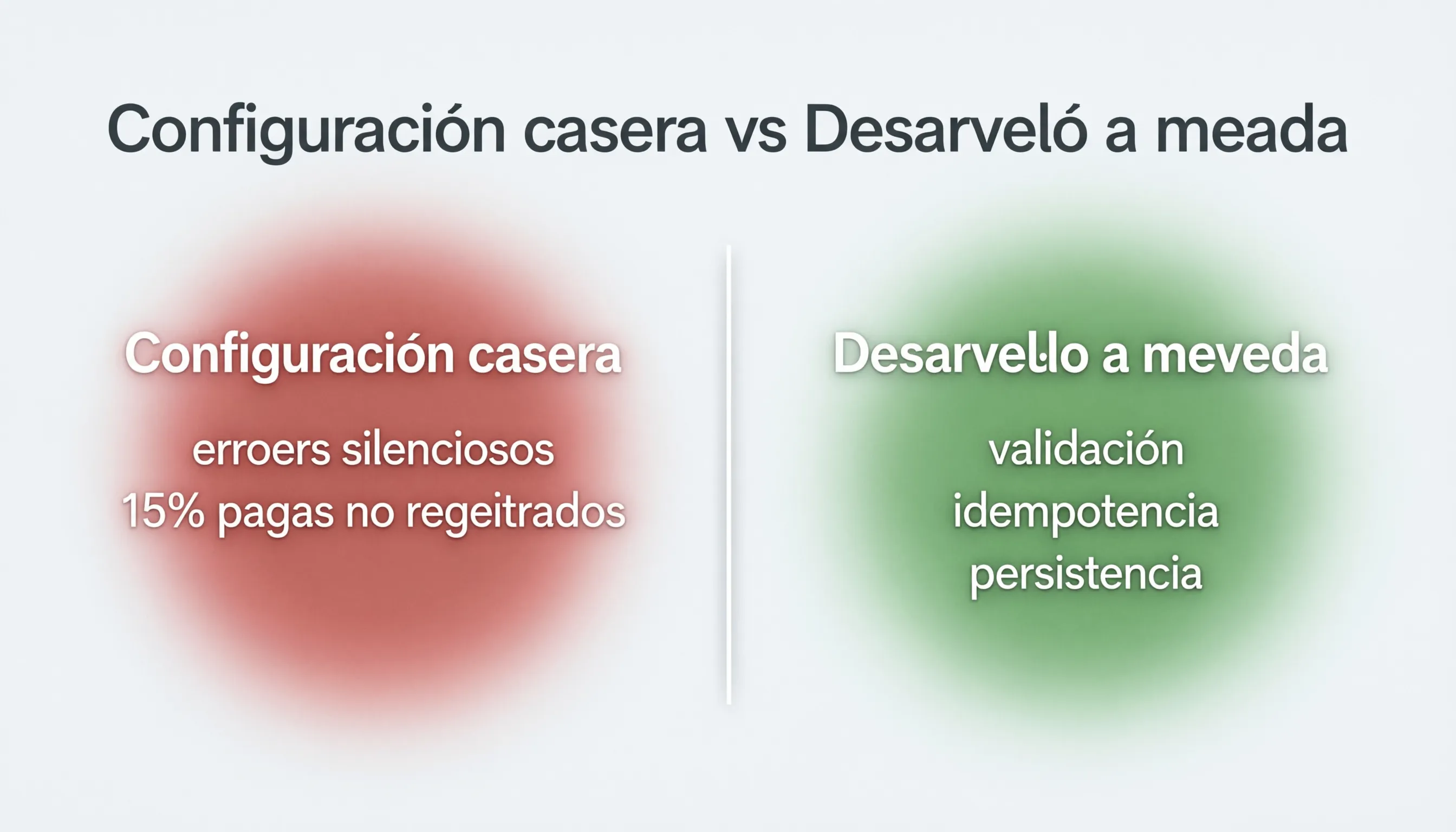 Configuración casera vs Desarveló a meada

Configuración casera

erroers silenciosos
15% pagas no regeitrados

Desarvel·lo a meveda

validación
idempotencia
persistencia